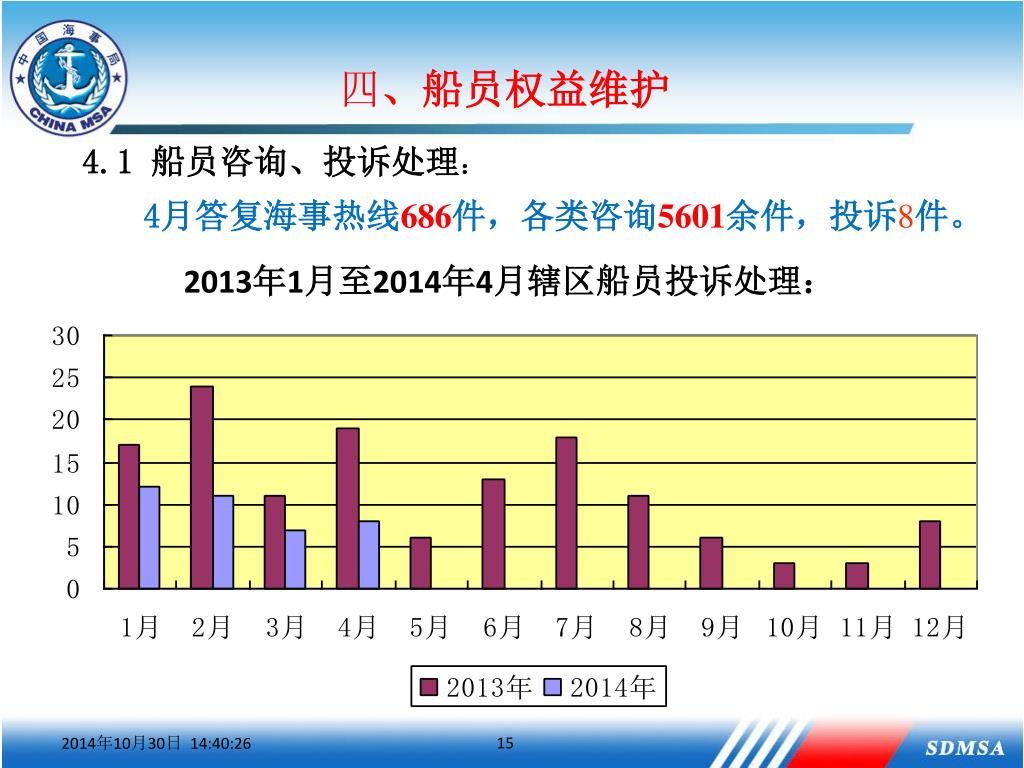 中国海事局
CHINA MSA

四、船员权益维护

4.1 船员咨询、投诉处理：

4月答复海事热线686件，各类咨询5601余件，投诉8件。

2013年1月至2014年4月辖区船员投诉处理：

30
25
20
15
10
5
0

1月 2月 3月 4月 5月 6月 7月 8月 9月 10月 11月 12月

2013年 2014年

2014年10月30日 14:40:26

15

SDMSA